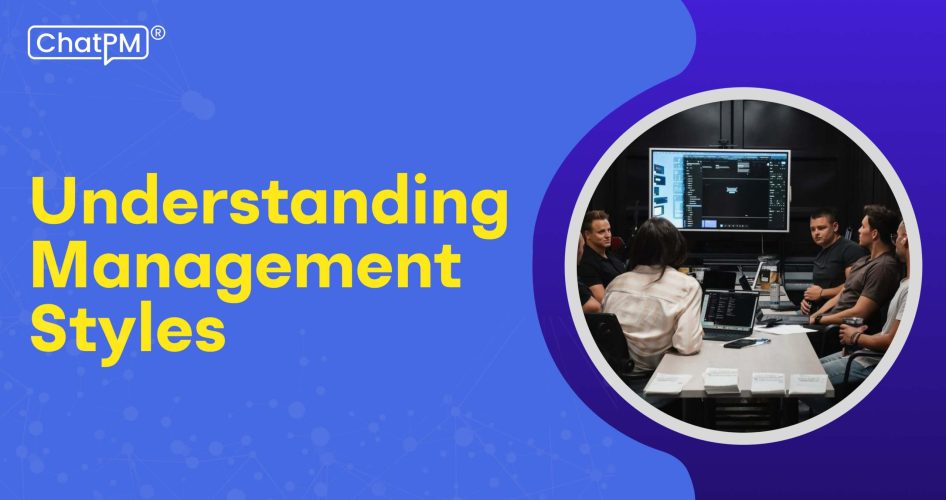 ChatPM®

Understanding Management Styles